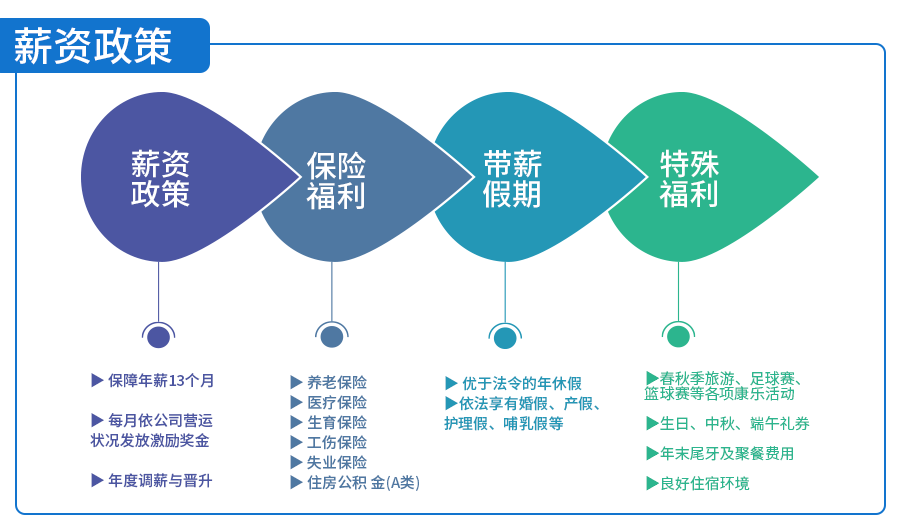 薪资政策

薪资政策

保险福利

带薪假期

特殊福利

▶ 保障年薪13个月

▶ 每月依公司营运状况发放激励奖金

▶ 年度调薪与晋升

▶ 养老保险
▶ 医疗保险
▶ 生育保险
▶ 工伤保险
▶ 失业保险
▶ 住房公积 金(A类)

▶ 优于法令的年休假
▶依法享有婚假、产假、护理假、哺乳假等

▶春秋季旅游、足球赛、篮球赛等各项康乐活动

▶生日、中秋、端午礼券

▶年末尾牙及聚餐费用

▶良好住宿环境